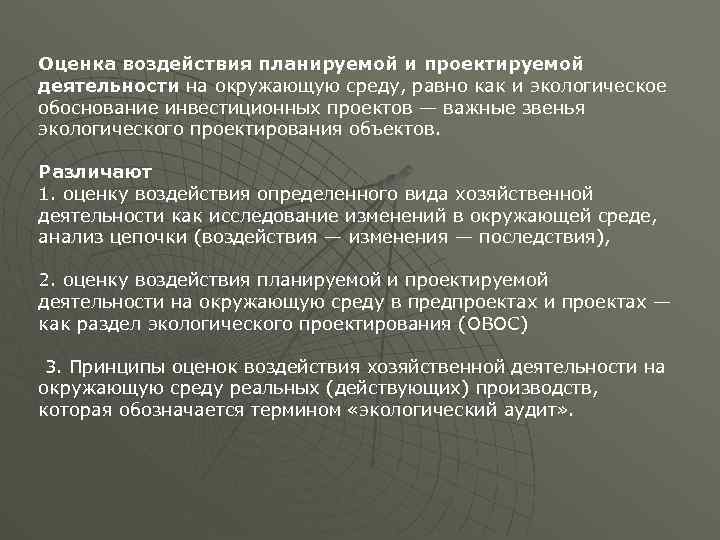 Оценка воздействия планируемой и проектируемой деятельности на окружающую среду, равно как и экологическое обоснование инвестиционных проектов — важные звенья экологического проектирования объектов.

Различают
1. оценку воздействия определенного вида хозяйственной деятельности как исследование изменений в окружающей среде, анализ цепочки (воздействия — изменения — последствия),

2. оценку воздействия планируемой и проектируемой деятельности на окружающую среду в предпроектах и проектах — как раздел экологического проектирования (ОВОС)

3. Принципы оценок воздействия хозяйственной деятельности на окружающую среду реальных (действующих) производств, которая обозначается термином «экологический аудит».